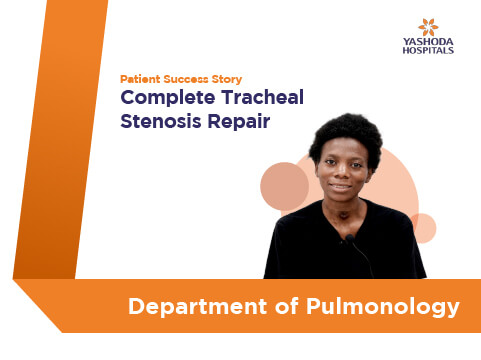 YASHODA HOSPITALS

Patient Success Story
Complete Tracheal Stenosis Repair

Department of Pulmonology